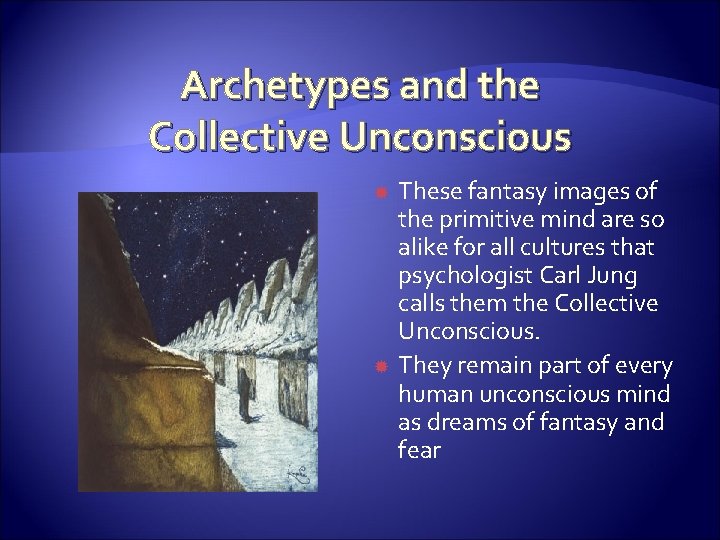 Archetypes and the Collective Unconscious

These fantasy images of the primitive mind are so alike for all cultures that psychologist Carl Jung calls them the Collective Unconscious.

They remain part of every human unconscious mind as dreams of fantasy and fear